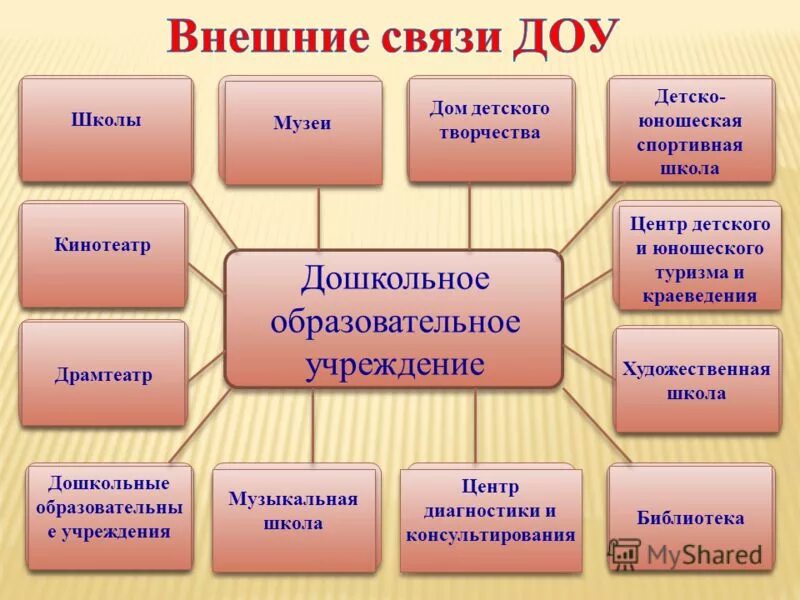 Внешние связи ДОУ

Школы

Музеи

Дом детского творчества

Детско-юношеская спортивная школа

Кинотеатр

Дошкольное образовательное учреждение

Центр детского и юношеского туризма и краеведения

Драмтеатр

Художественная школа

Дошкольные образовательны е учреждения

Музыкальная школа

Центр диагностики и консультирования

Библиотека

MyShared